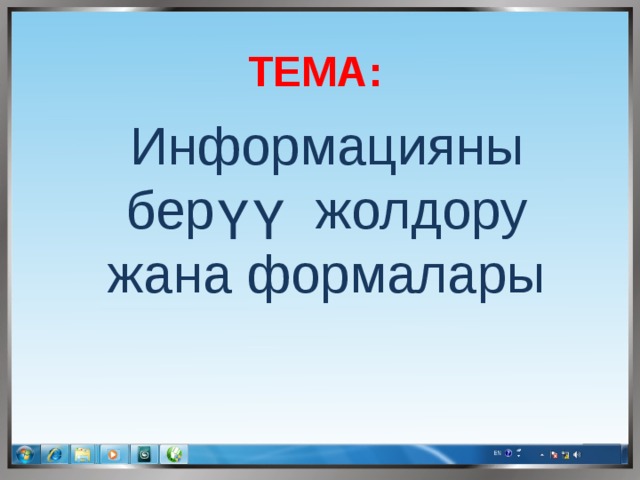 ТЕМА:

Информацияны берүү жолдору жана формалары

EN